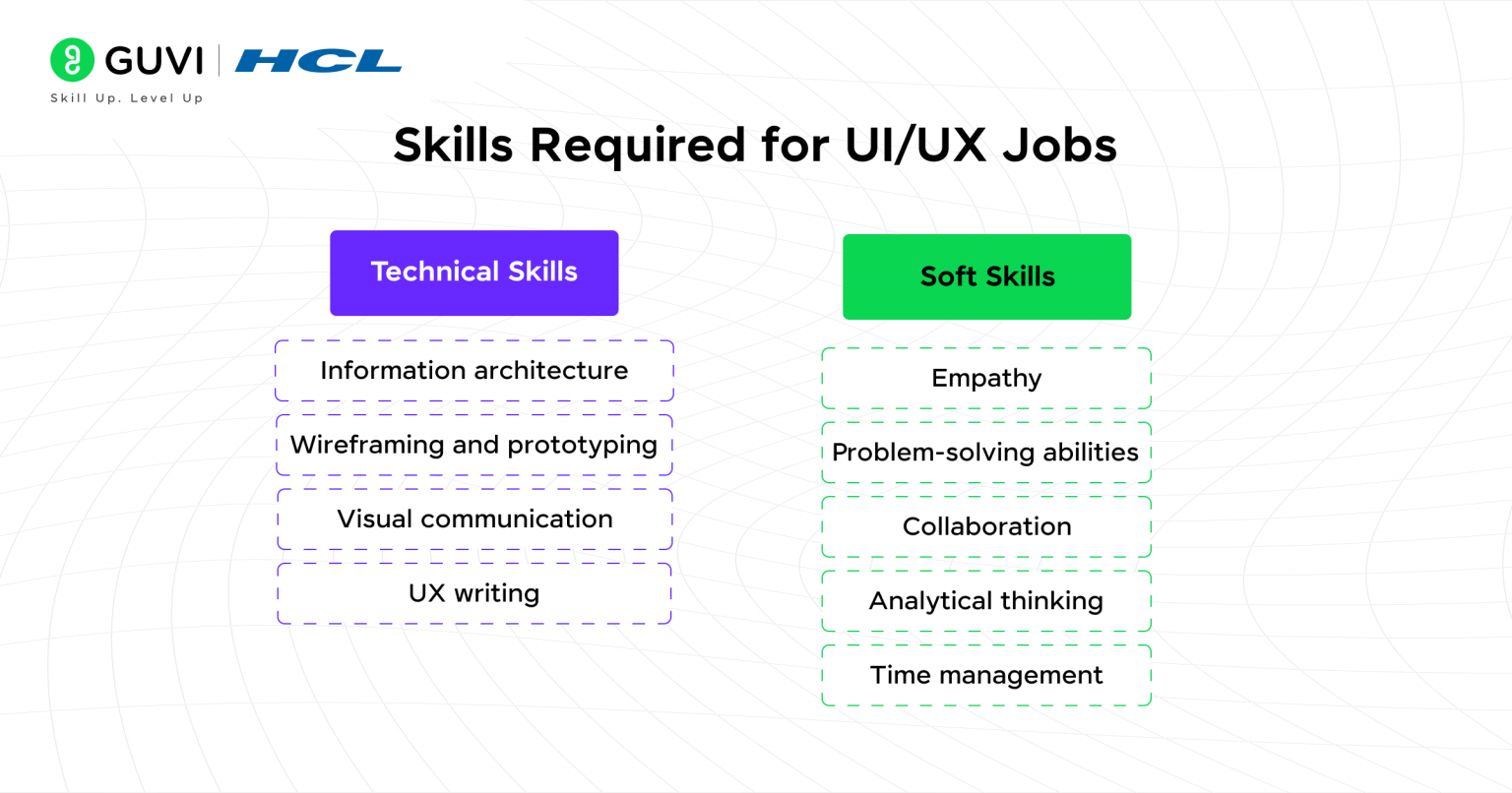 GUVI | HCL
Skill Up. Level Up

Skills Required for UI/UX Jobs

Technical Skills

Information architecture

Wireframing and prototyping

Visual communication

UX writing

Soft Skills

Empathy

Problem-solving abilities

Collaboration

Analytical thinking

Time management